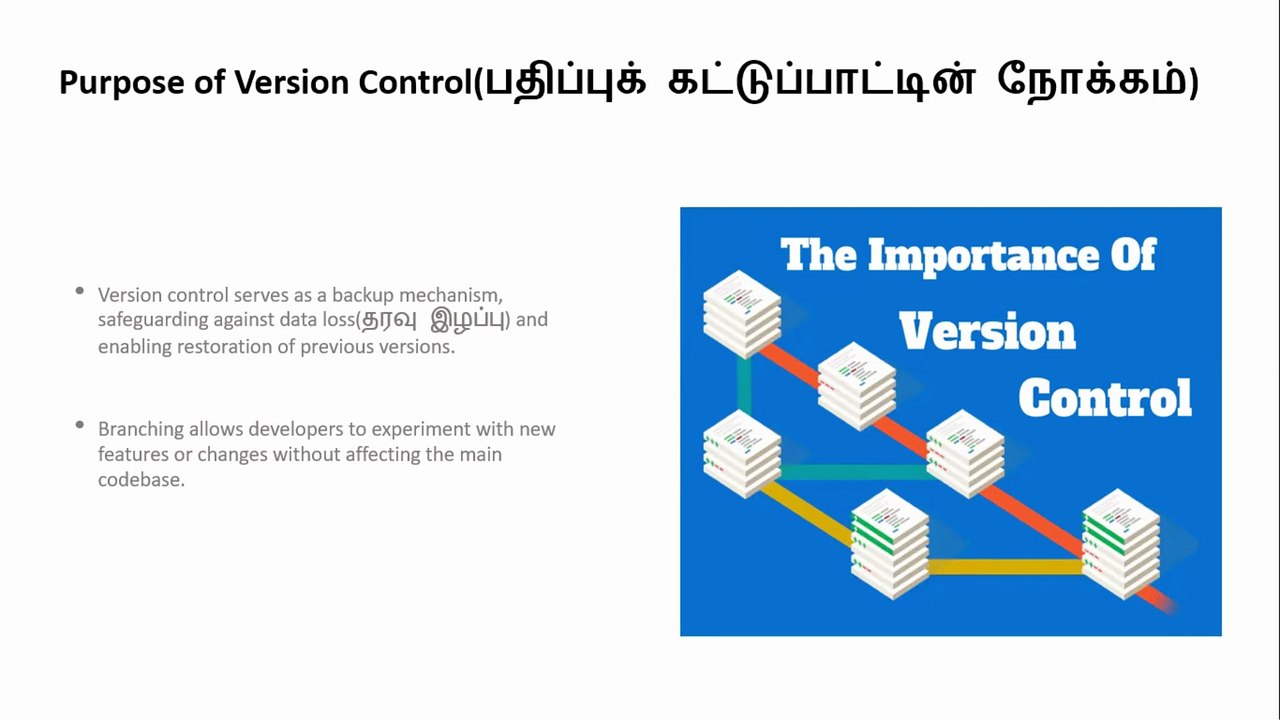 Purpose of Version Control(பதிப்புக் கட்டுப்பாட்டின் நோக்கம்)

• Version control serves as a backup mechanism, safeguarding against data loss(தரவு இழப்பு) and enabling restoration of previous versions.

• Branching allows developers to experiment with new features or changes without affecting the main codebase.

The Importance Of Version Control